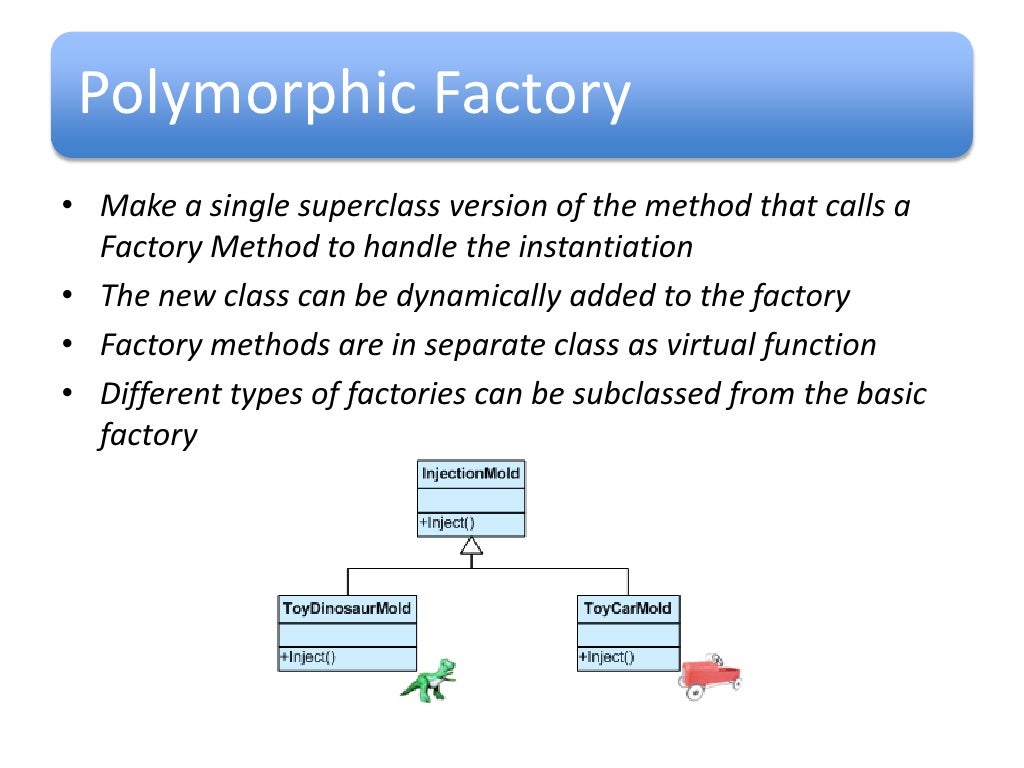 Polymorphic Factory

• Make a single superclass version of the method that calls a Factory Method to handle the instantiation
• The new class can be dynamically added to the factory
• Factory methods are in separate class as virtual function
• Different types of factories can be subclassed from the basic factory

InjectionMold
+Inject()

ToyDinosaurMold
+Inject()

ToyCarMold
+Inject()